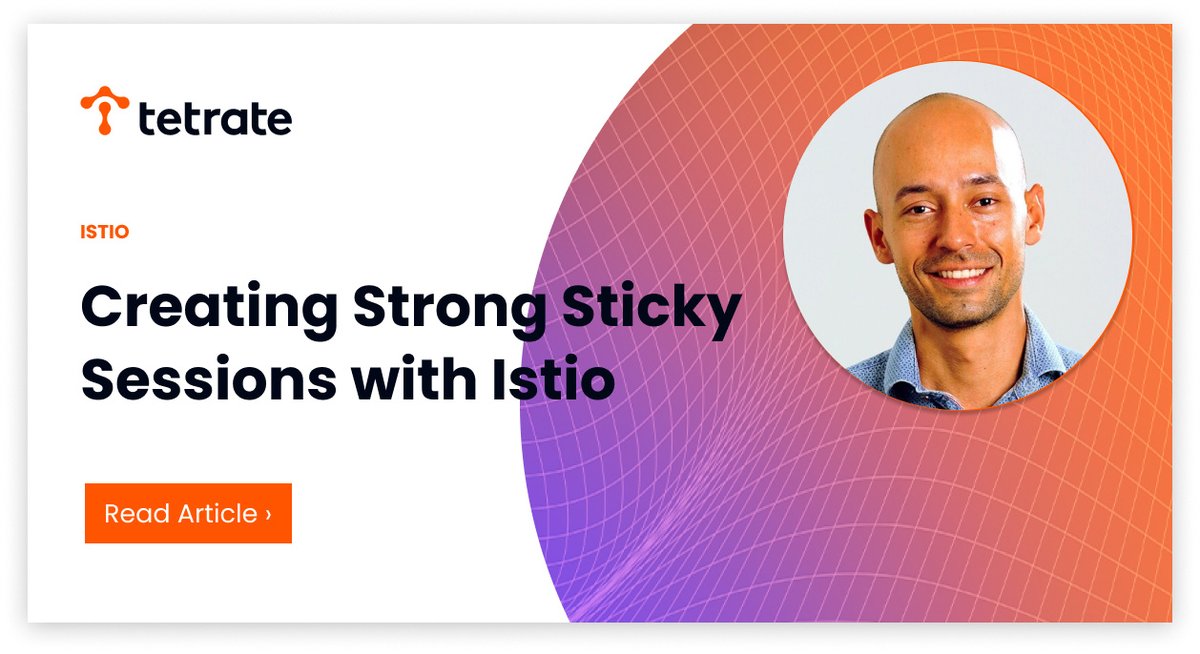 tetrate

ISTIO

Creating Strong Sticky Sessions with Istio

Read Article ›